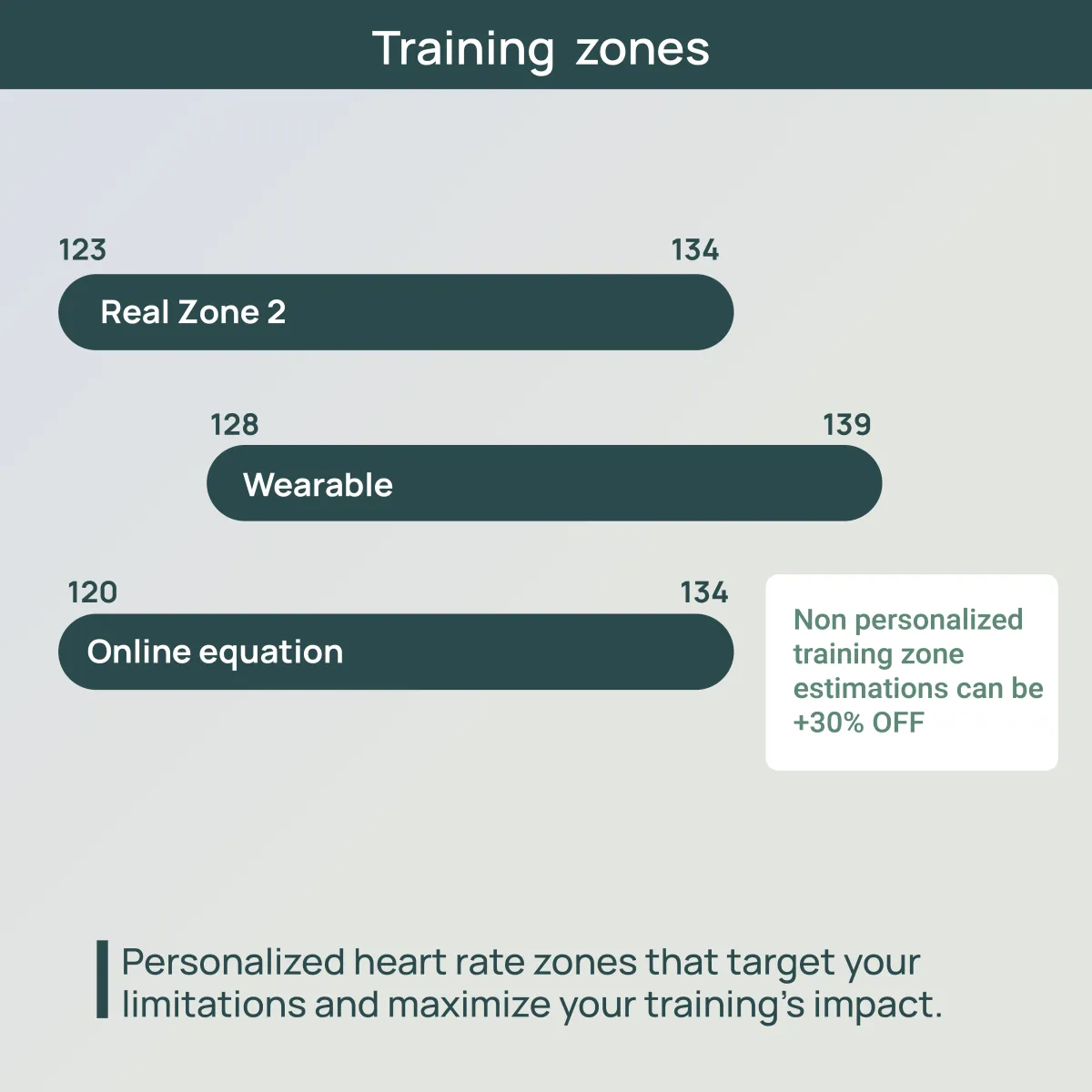 Training zones

123

134

Real Zone 2

128

139

Wearable

120

134

Online equation

Non personalized training zone estimations can be +30% OFF

Personalized heart rate zones that target your limitations and maximize your training's impact.